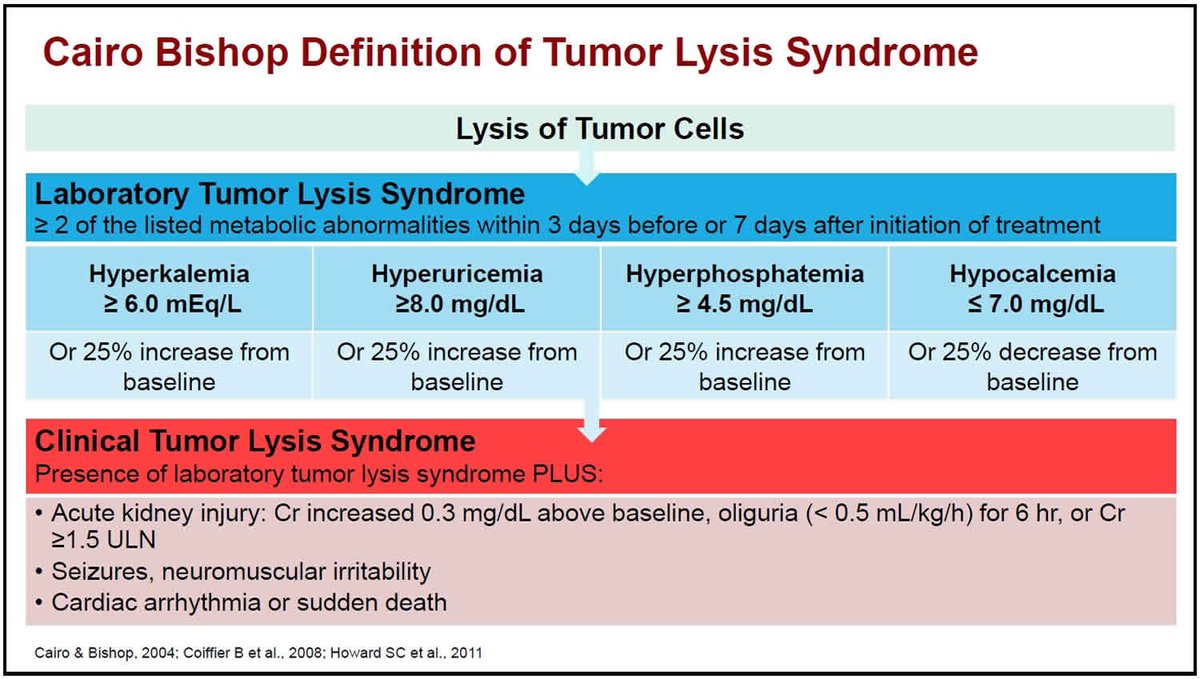 Cairo Bishop Definition of Tumor Lysis Syndrome

Lysis of Tumor Cells

Laboratory Tumor Lysis Syndrome
≥ 2 of the listed metabolic abnormalities within 3 days before or 7 days after initiation of treatment

| Hyperkalemia ≥ 6.0 mEq/L | Hyperuricemia ≥8.0 mg/dL | Hyperphosphatemia ≥ 4.5 mg/dL | Hypocalcemia ≤ 7.0 mg/dL |
|---|---|---|---|
| Or 25% increase from baseline | Or 25% increase from baseline | Or 25% increase from baseline | Or 25% decrease from baseline |

Clinical Tumor Lysis Syndrome
Presence of laboratory tumor lysis syndrome PLUS:

• Acute kidney injury: Cr increased 0.3 mg/dL above baseline, oliguria (< 0.5 mL/kg/h) for 6 hr, or Cr ≥1.5 ULN
• Seizures, neuromuscular irritability
• Cardiac arrhythmia or sudden death

Cairo & Bishop, 2004; Coiffier B et al., 2008; Howard SC et al., 2011